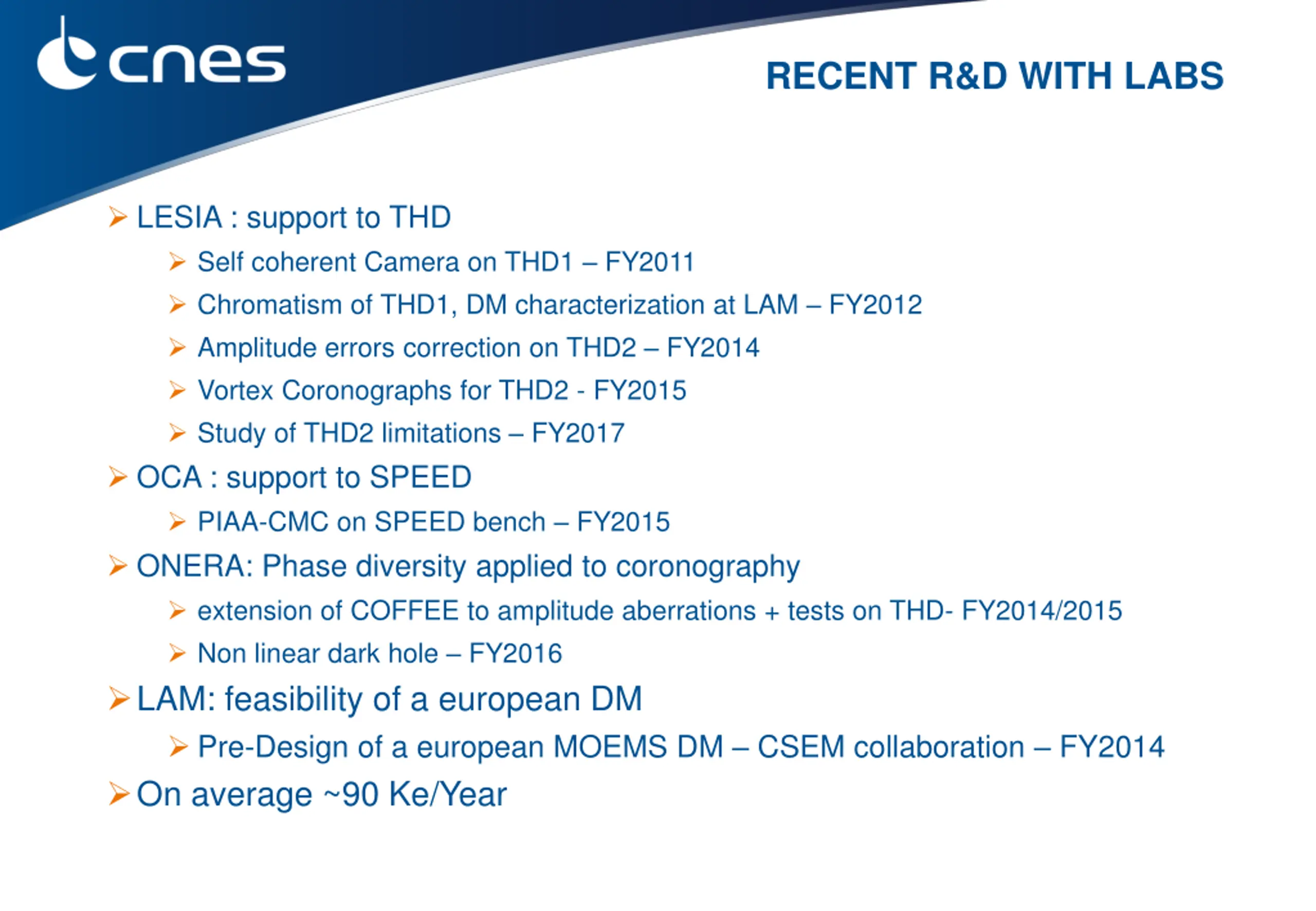 cnes

RECENT R&D WITH LABS

➢ LESIA : support to THD
➢ Self coherent Camera on THD1 – FY2011
➢ Chromatism of THD1, DM characterization at LAM – FY2012
➢ Amplitude errors correction on THD2 – FY2014
➢ Vortex Coronographs for THD2 - FY2015
➢ Study of THD2 limitations – FY2017
➢ OCA : support to SPEED
➢ PIAA-CMC on SPEED bench – FY2015
➢ ONERA: Phase diversity applied to coronography
➢ extension of COFFEE to amplitude aberrations + tests on THD- FY2014/2015
➢ Non linear dark hole – FY2016
➢ LAM: feasibility of a european DM
➢ Pre-Design of a european MOEMS DM – CSEM collaboration – FY2014
➢ On average ~90 Ke/Year